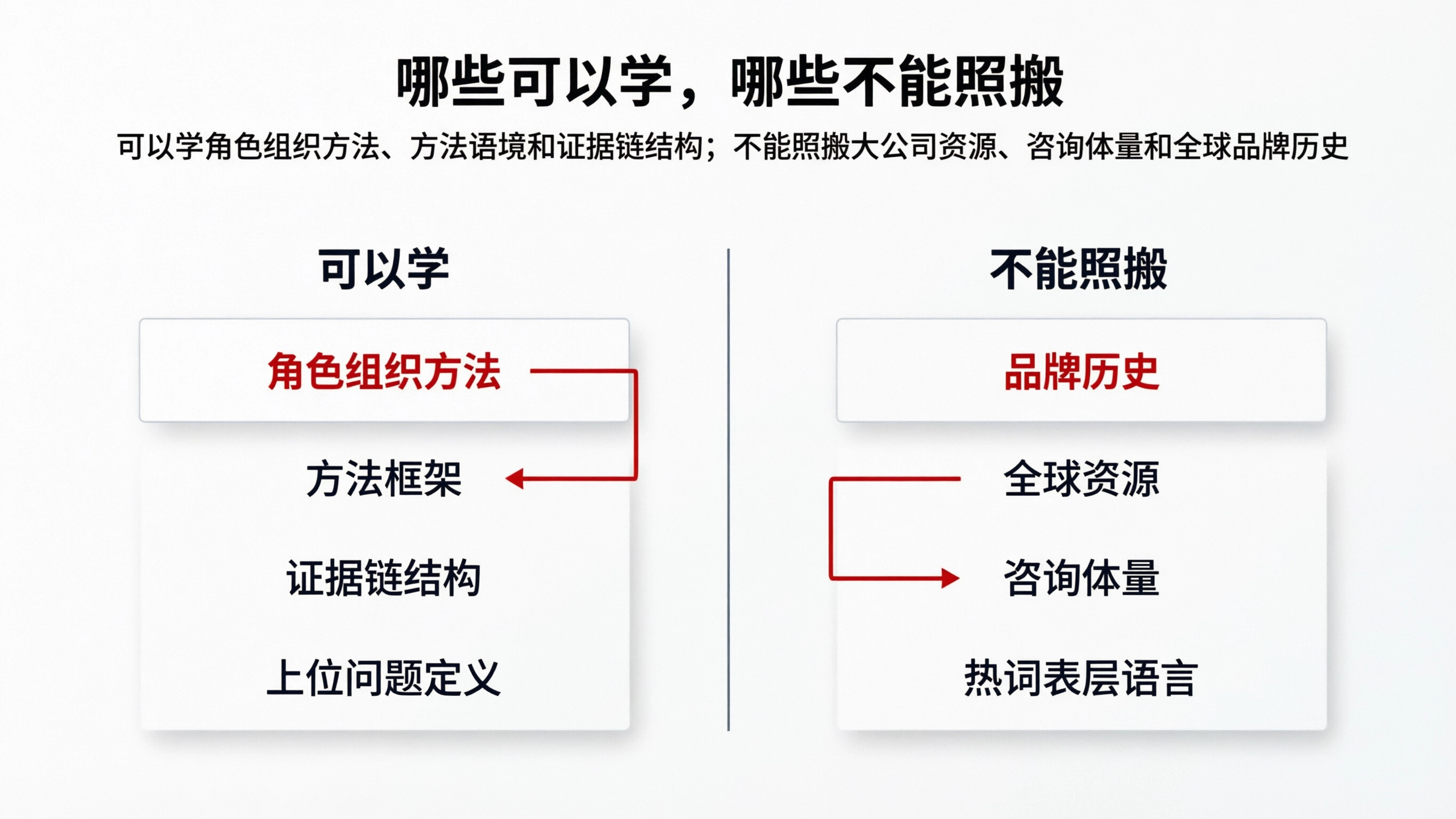 哪些可以学，哪些不能照搬

可以学角色组织方法、方法语境和证据链结构；不能照搬大公司资源、咨询体量和全球品牌历史

可以学

角色组织方法

方法框架

证据链结构

上位问题定义

不能照搬

品牌历史

全球资源

咨询体量

热词表层语言